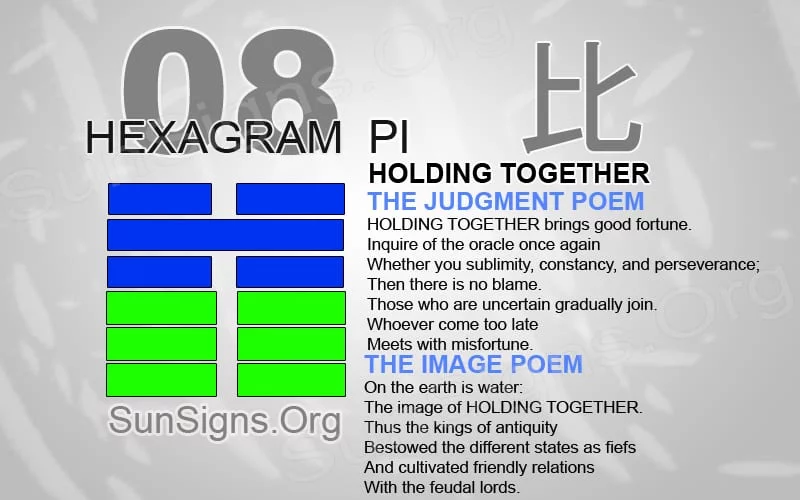 08

HEXAGRAM PI

比

HOLDING TOGETHER

THE JUDGMENT POEM

HOLDING TOGETHER brings good fortune.
Inquire of the oracle once again
Whether you sublimity, constancy, and perseverance;
Then there is no blame.
Those who are uncertain gradually join.
Whoever come too late
Meets with misfortune.

THE IMAGE POEM

On the earth is water:
The image of HOLDING TOGETHER.
Thus the kings of antiquity
Bestowed the different states as fiefs
And cultivated friendly relations
With the feudal lords.

SunSigns.Org